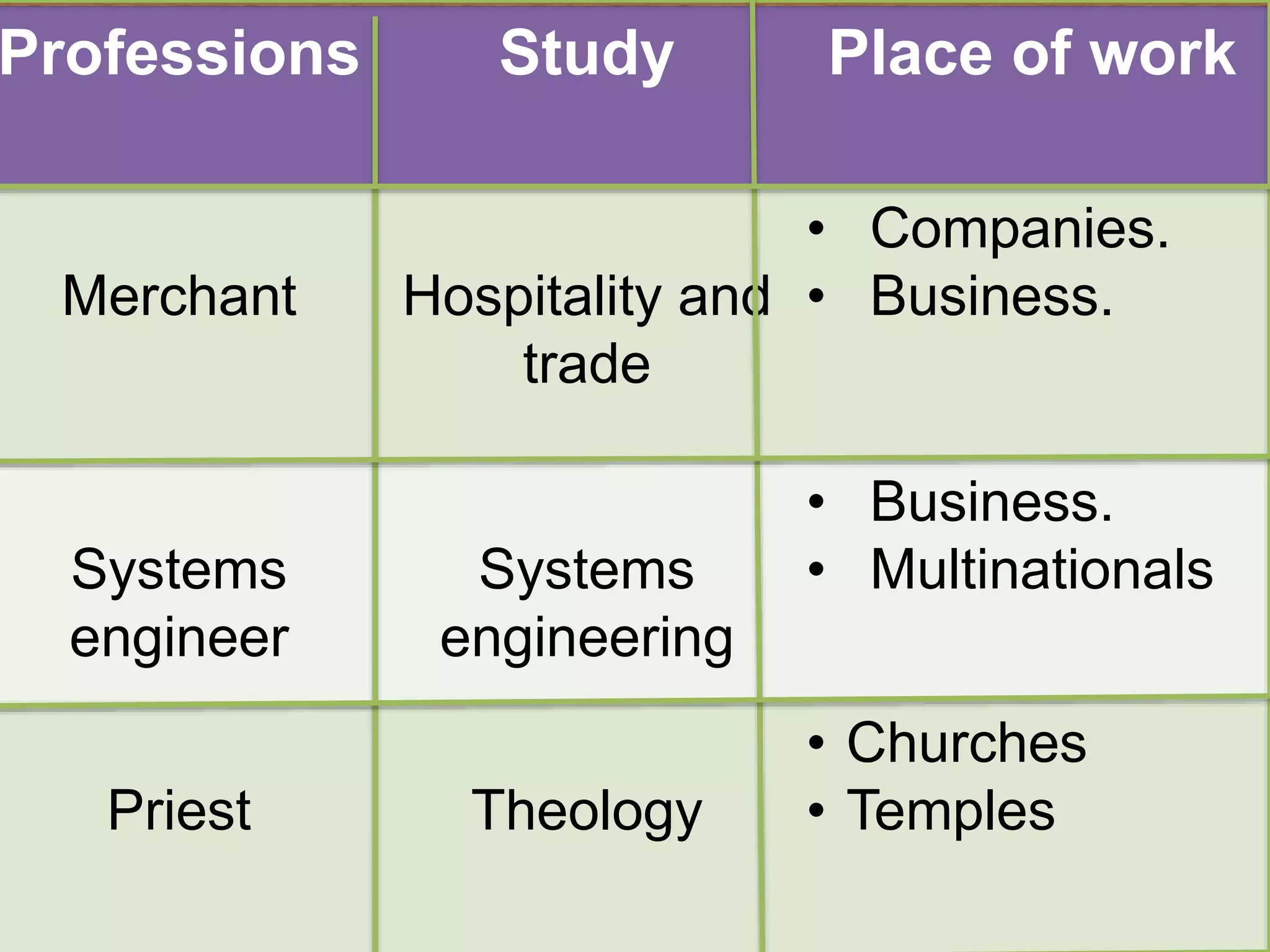 | Professions | Study | Place of work |
|---|---|---|
| Merchant | Hospitality and trade | • Companies. • Business. |
| Systems engineer | Systems engineering | • Business. • Multinationals |
| Priest | Theology | • Churches • Temples |